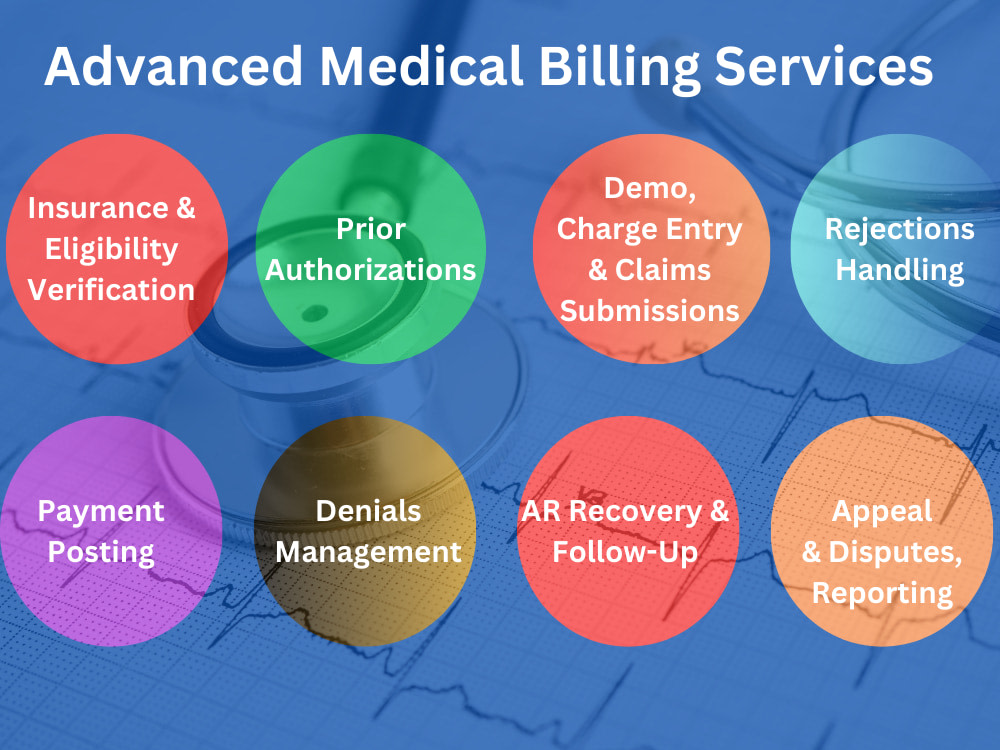 Advanced Medical Billing Services

Insurance & Eligibility Verification

Prior Authorizations

Demo, Charge Entry & Claims Submissions

Rejections Handling

Payment Posting

Denials Management

AR Recovery & Follow-Up

Appeal & Disputes, Reporting